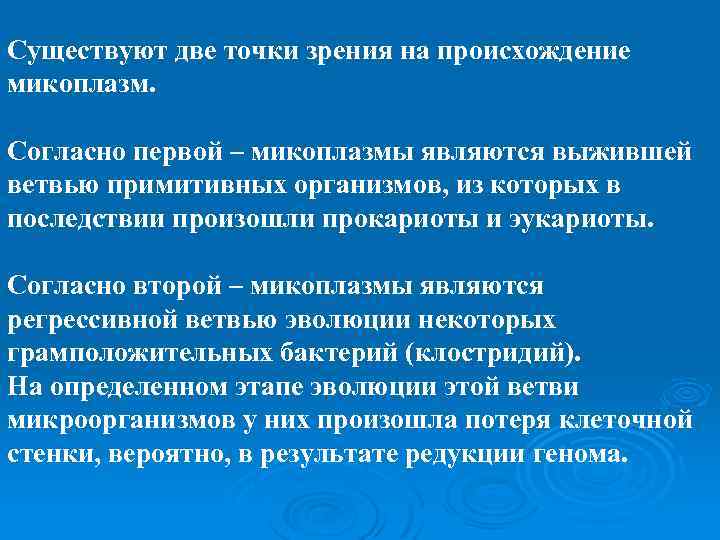 Существуют две точки зрения на происхождение микоплазм.

Согласно первой – микоплазмы являются выжившей ветвью примитивных организмов, из которых в последствии произошли прокариоты и эукариоты.

Согласно второй – микоплазмы являются регрессивной ветвью эволюции некоторых грамположительных бактерий (клостридий).
На определенном этапе эволюции этой ветви микроорганизмов у них произошла потеря клеточной стенки, вероятно, в результате редукции генома.